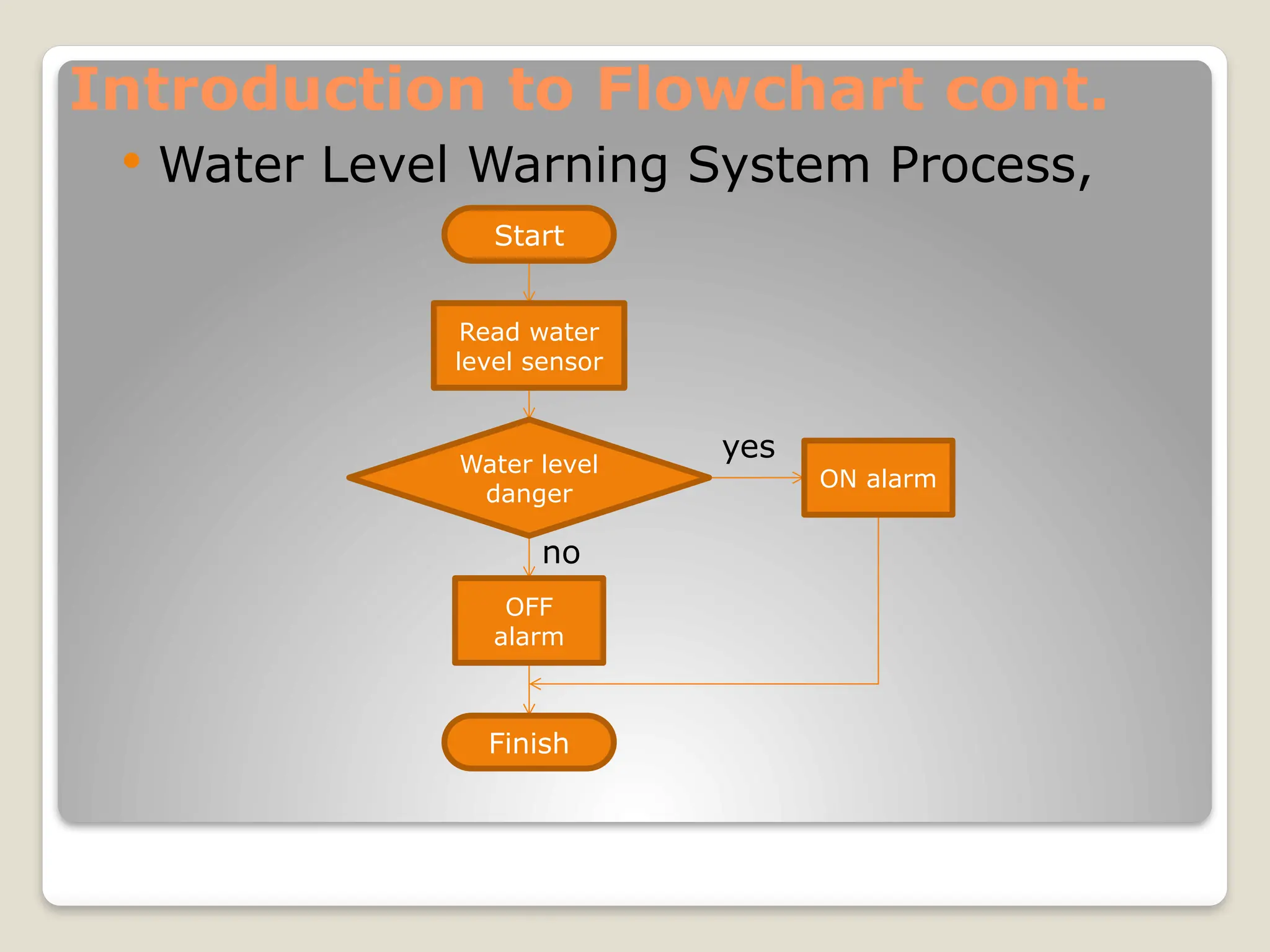 Introduction to Flowchart cont.

• Water Level Warning System Process,

Start

Read water level sensor

Water level danger

yes

ON alarm

no

OFF alarm

Finish